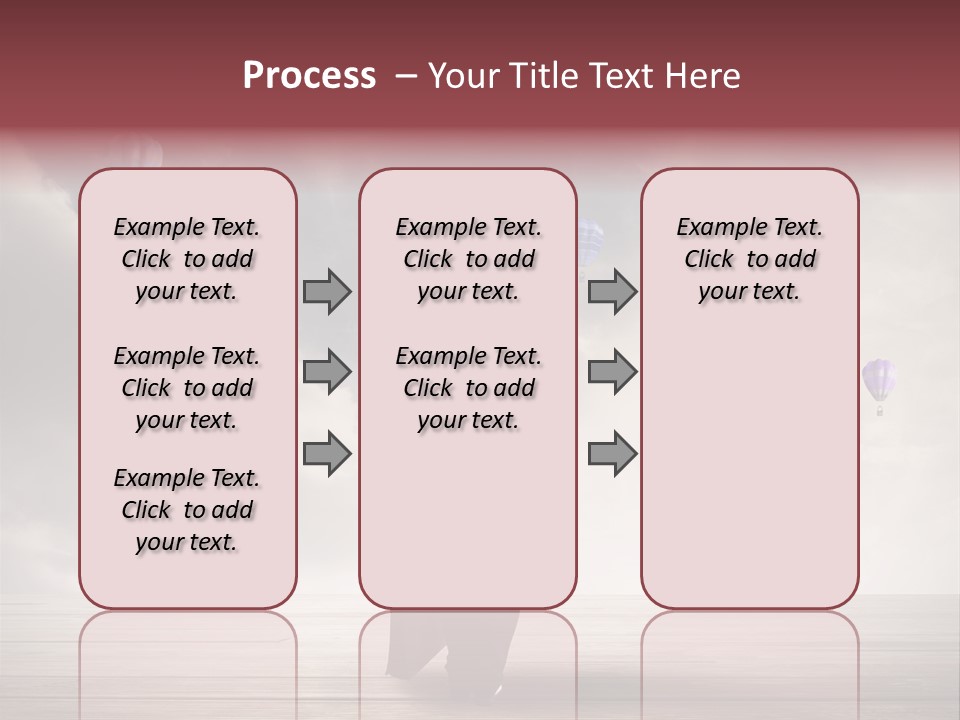 Process – Your Title Text Here

Example Text. Click to add your text.

Example Text. Click to add your text.

Example Text. Click to add your text.

Example Text. Click to add your text.

Example Text. Click to add your text.

Example Text. Click to add your text.